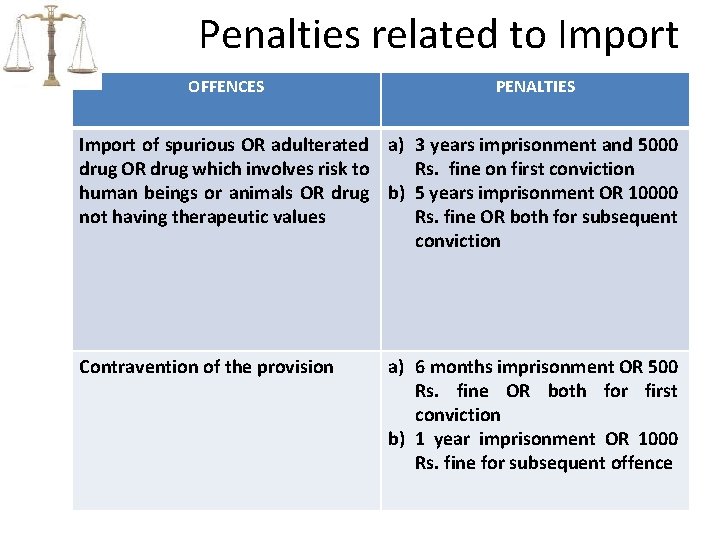 Penalties related to Import

| OFFENCES | PENALTIES |
|---|---|
| Import of spurious OR adulterated drug OR drug which involves risk to human beings or animals OR drug not having therapeutic values | a) 3 years imprisonment and 5000 Rs. fine on first conviction b) 5 years imprisonment OR 10000 Rs. fine OR both for subsequent conviction |
| Contravention of the provision | a) 6 months imprisonment OR 500 Rs. fine OR both for first conviction b) 1 year imprisonment OR 1000 Rs. fine for subsequent offence |